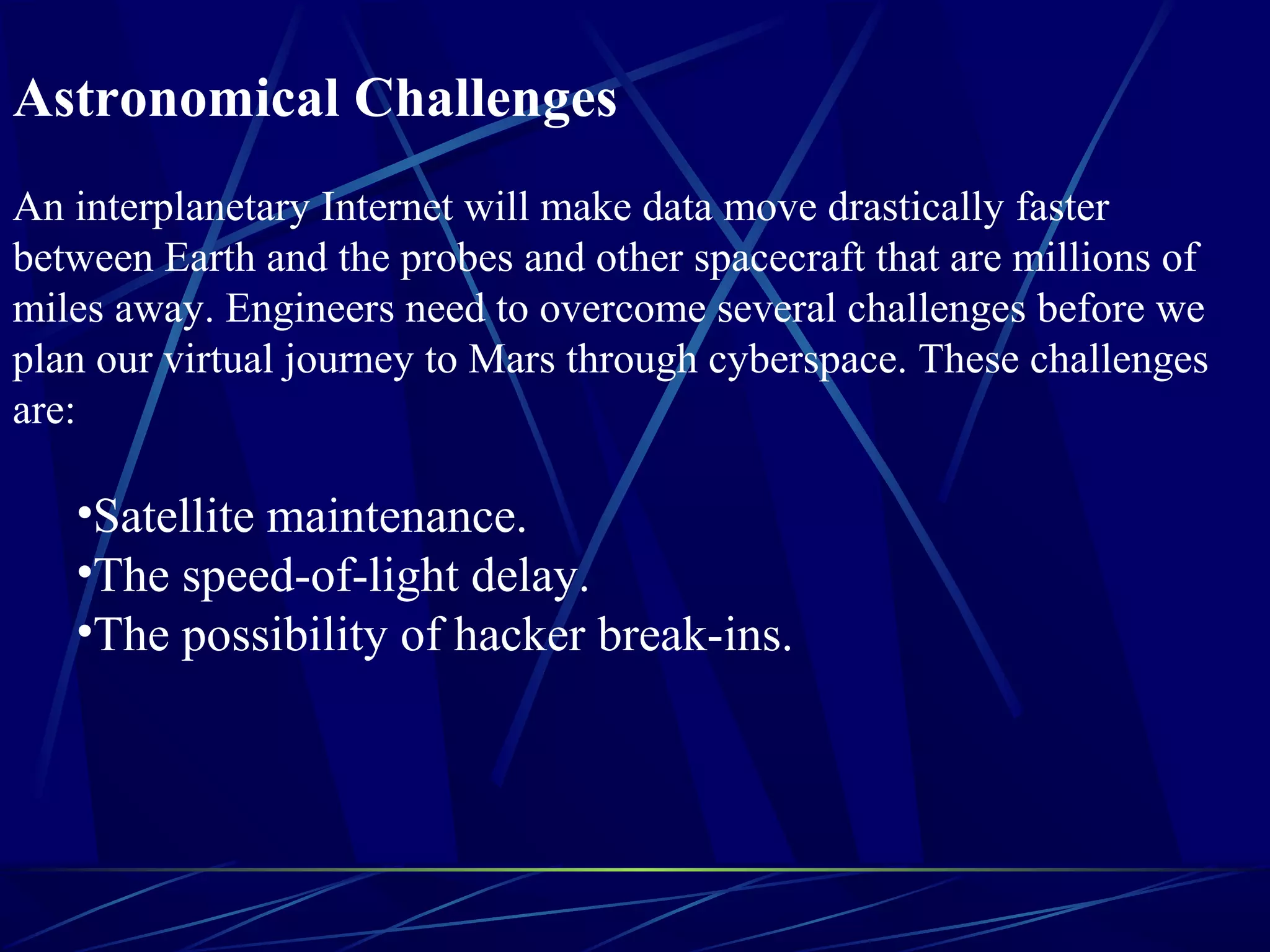 Astronomical Challenges

An interplanetary Internet will make data move drastically faster between Earth and the probes and other spacecraft that are millions of miles away. Engineers need to overcome several challenges before we plan our virtual journey to Mars through cyberspace. These challenges are:

•Satellite maintenance.
•The speed-of-light delay.
•The possibility of hacker break-ins.